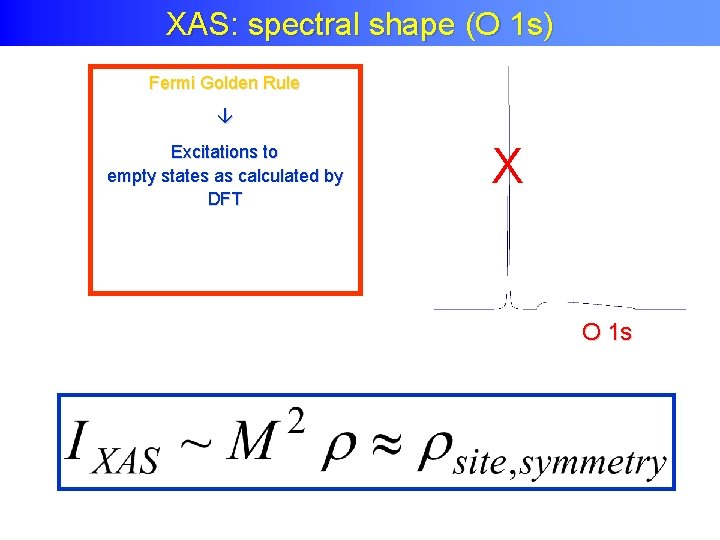 XAS: spectral shape (O 1s)

Fermi Golden Rule

↓

Excitations to empty states as calculated by DFT

X

O 1s

$I_{XAS} \sim M^2 \rho \approx \rho_{site,symmetry}$